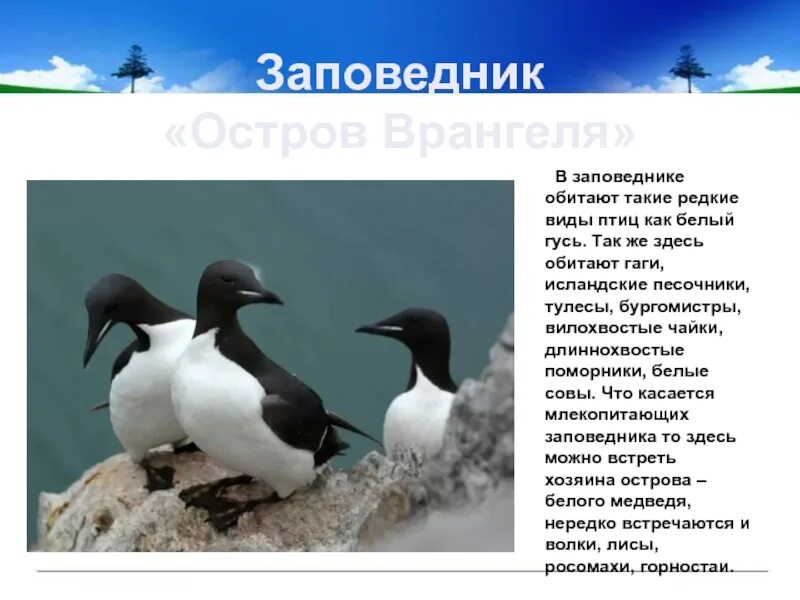 Заповедник
«Остров Врангеля»

В заповеднике обитают такие редкие виды птиц как белый гусь. Так же здесь обитают гаги, исландские песочники, тулесы, бургомистры, вилохвостые чайки, длиннохвостые поморники, белые совы. Что касается млекопитающих заповедника то здесь можно встреть хозяина острова – белого медведя, нередко встречаются и волки, лисы, росомахи, горностаи.